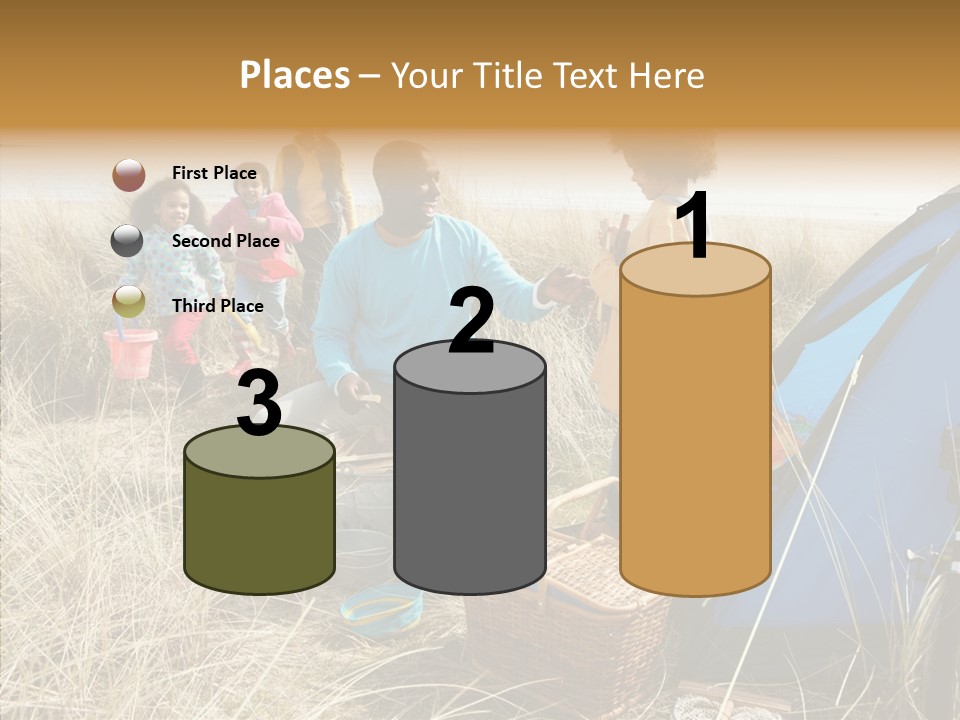 Places – Your Title Text Here

First Place

Second Place

Third Place

3

2

1